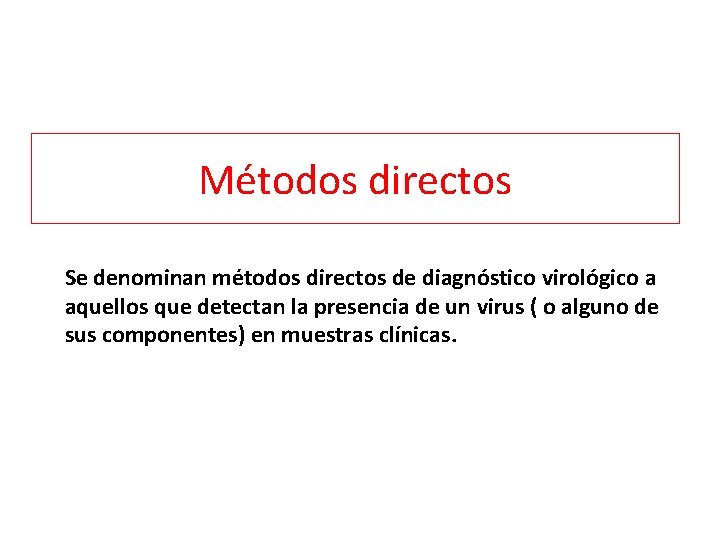 Métodos directos

Se denominan métodos directos de diagnóstico virológico a aquellos que detectan la presencia de un virus ( o alguno de sus componentes) en muestras clínicas.